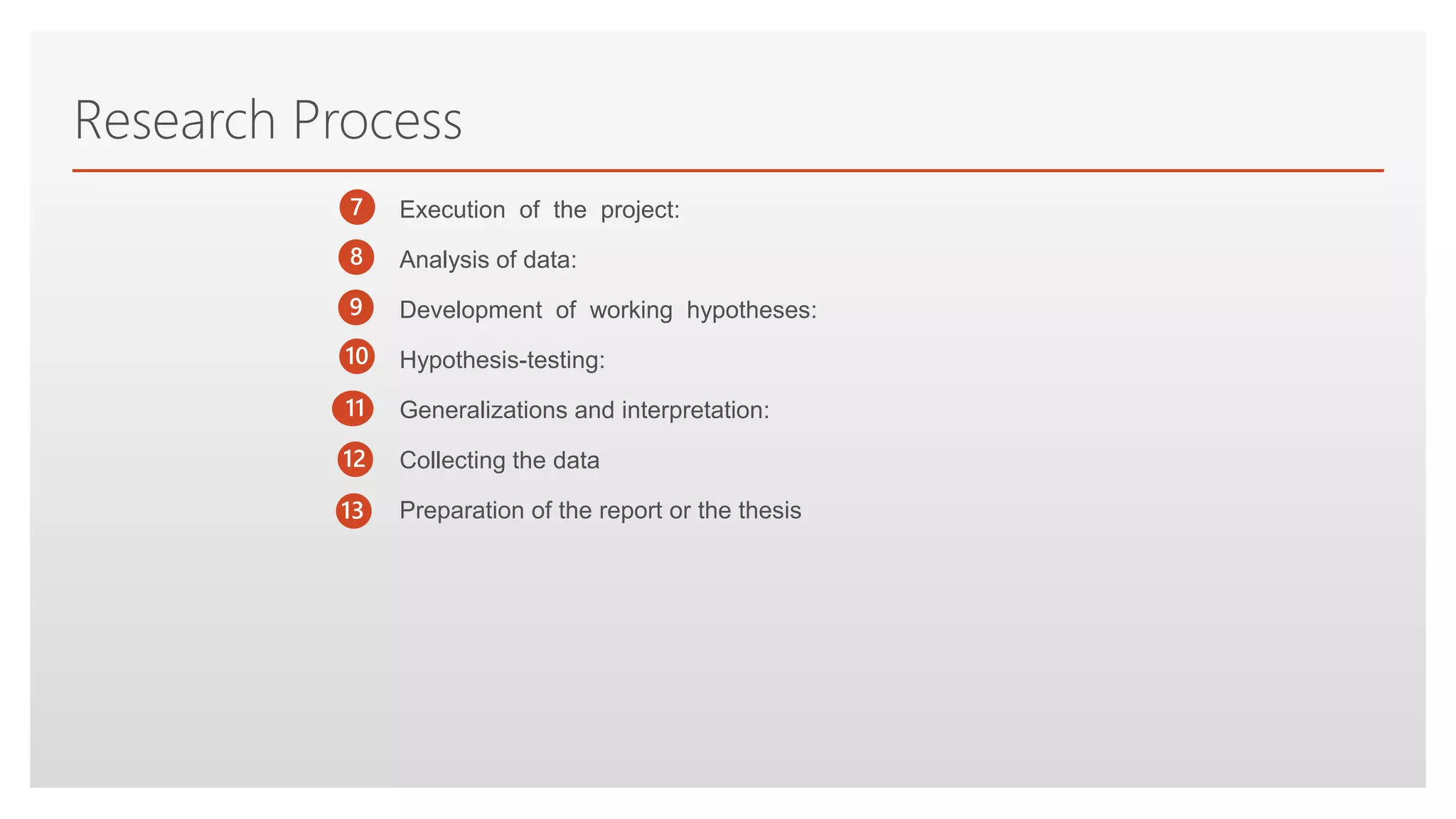 Research Process

7 Execution of the project:

8 Analysis of data:

9 Development of working hypotheses:

10 Hypothesis-testing:

11 Generalizations and interpretation:

12 Collecting the data

13 Preparation of the report or the thesis